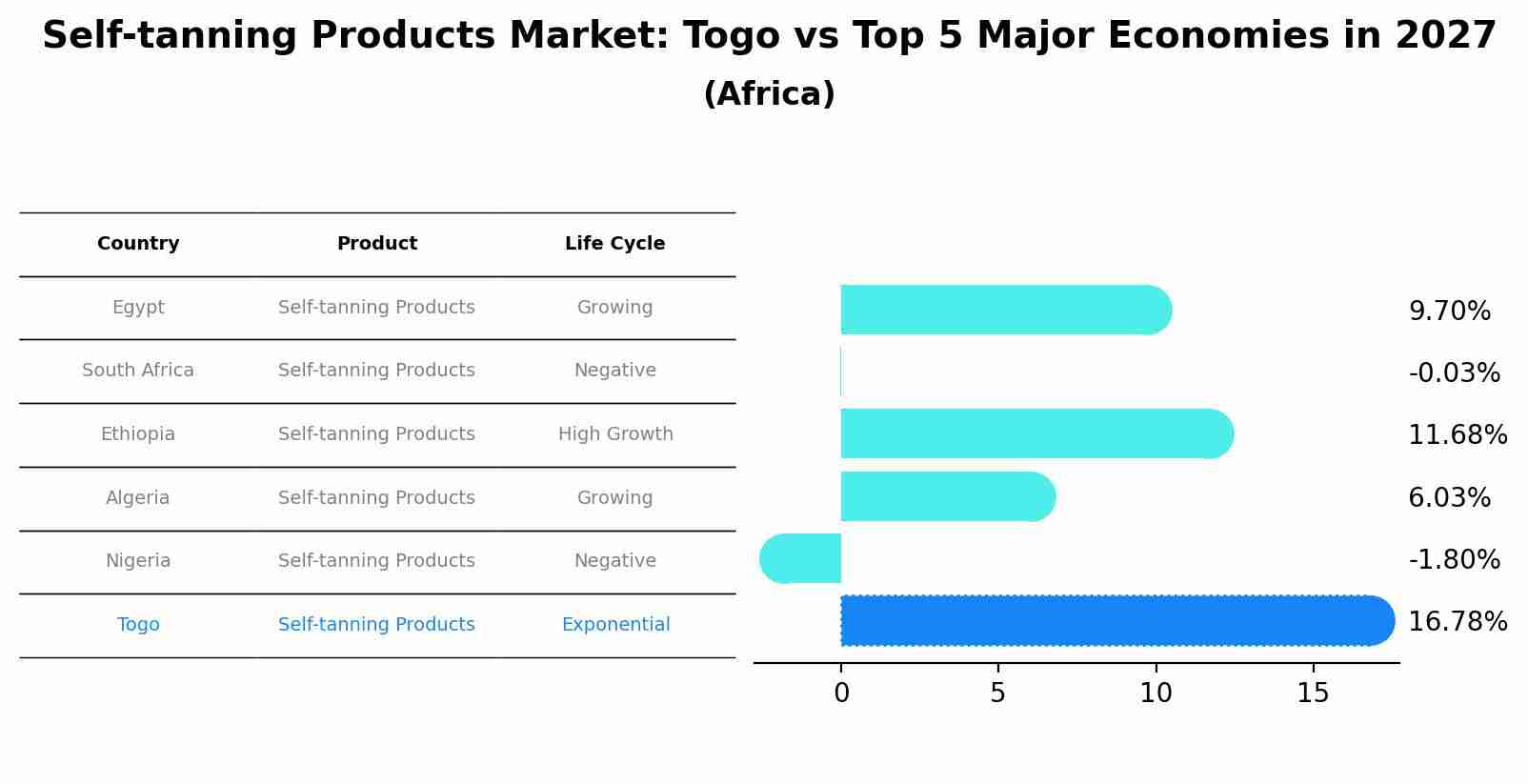 Self-tanning Products Market: Togo vs Top 5 Major Economies in 2027
(Africa)

| Country | Product | Life Cycle |
|---|---|---|
| Egypt | Self-tanning Products | Growing |
| South Africa | Self-tanning Products | Negative |
| Ethiopia | Self-tanning Products | High Growth |
| Algeria | Self-tanning Products | Growing |
| Nigeria | Self-tanning Products | Negative |
| Togo | Self-tanning Products | Exponential |

9.70%
-0.03%
11.68%
6.03%
-1.80%
16.78%

0 5 10 15